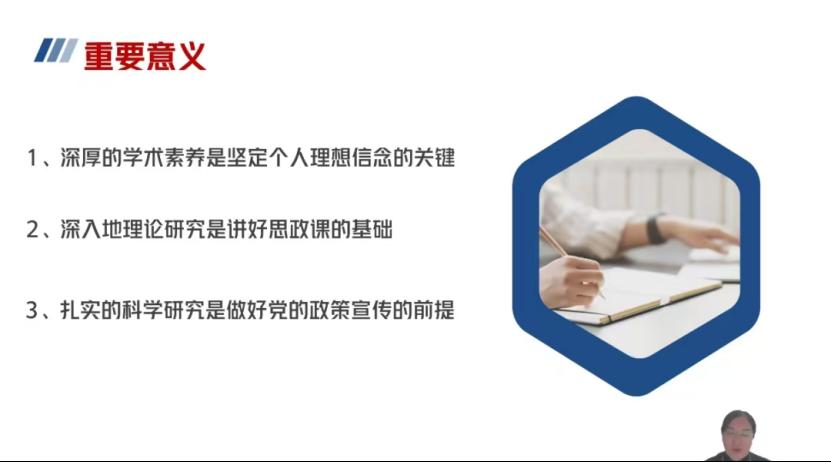 重要意义

1、深厚的学术素养是坚定个人理想信念的关键

2、深入地理论研究是讲好思政课的基础

3、扎实的科学研究是做好党的政策宣传的前提